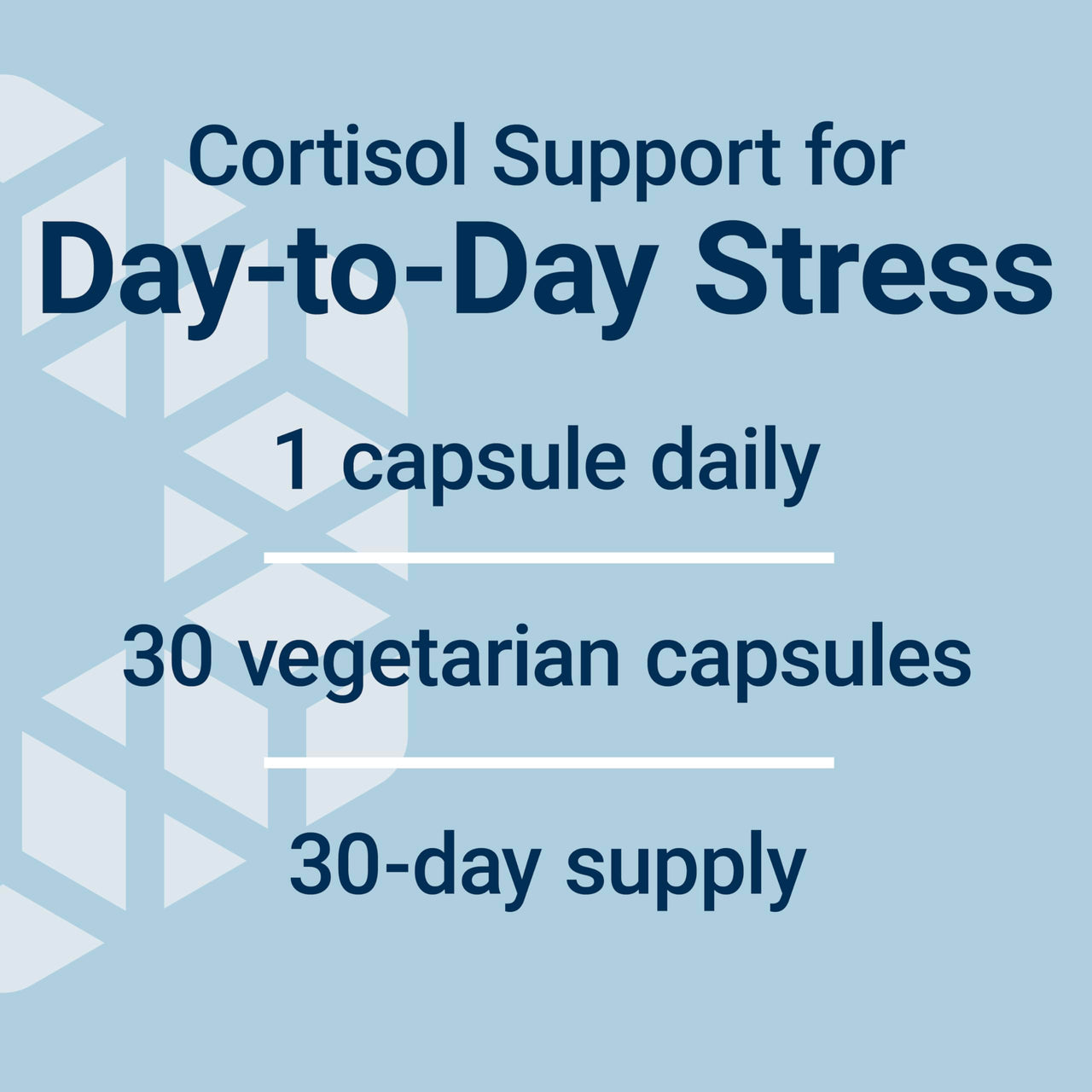 Cortisol Support for
Day-to-Day Stress

1 capsule daily

30 vegetarian capsules

30-day supply